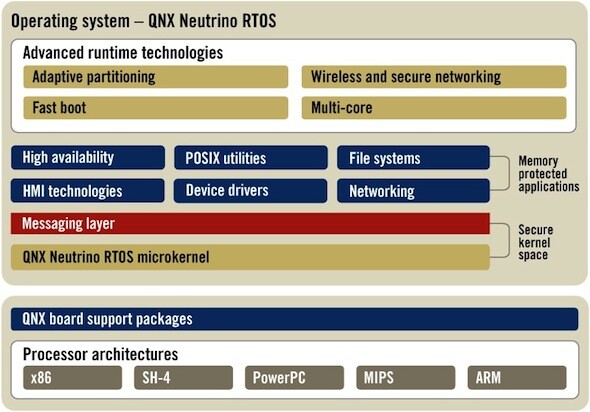 Operating system – QNX Neutrino RTOS

Advanced runtime technologies

Adaptive partitioning

Wireless and secure networking

Fast boot

Multi-core

High availability

POSIX utilities

File systems

HMI technologies

Device drivers

Networking

Memory protected applications

Messaging layer

QNX Neutrino RTOS microkernel

Secure kernel space

QNX board support packages

Processor architectures

x86

SH-4

PowerPC

MIPS

ARM